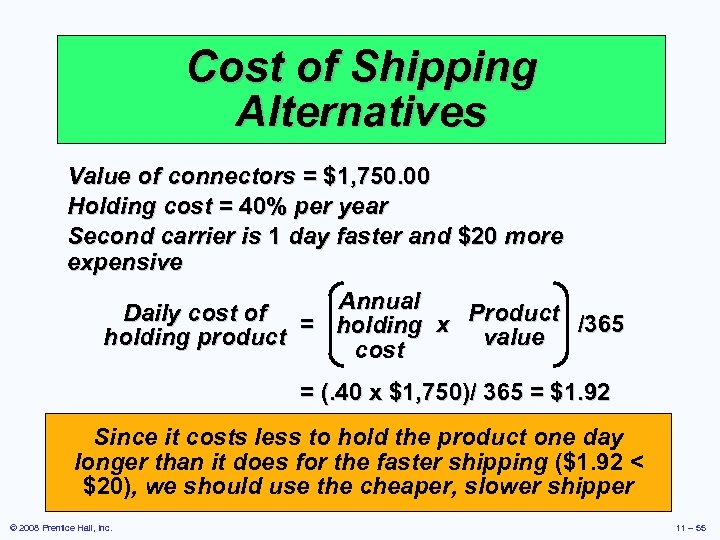 Cost of Shipping Alternatives

Value of connectors = \$1,750.00
Holding cost = 40% per year
Second carrier is 1 day faster and \$20 more expensive

$\text{Daily cost of holding product} = \left(\text{Annual holding cost} \times \text{Product value}\right)/365$

= (.40 x \$1,750)/ 365 = \$1.92

Since it costs less to hold the product one day longer than it does for the faster shipping (\$1.92 < \$20), we should use the cheaper, slower shipper

© 2008 Prentice Hall, Inc.

11 – 55